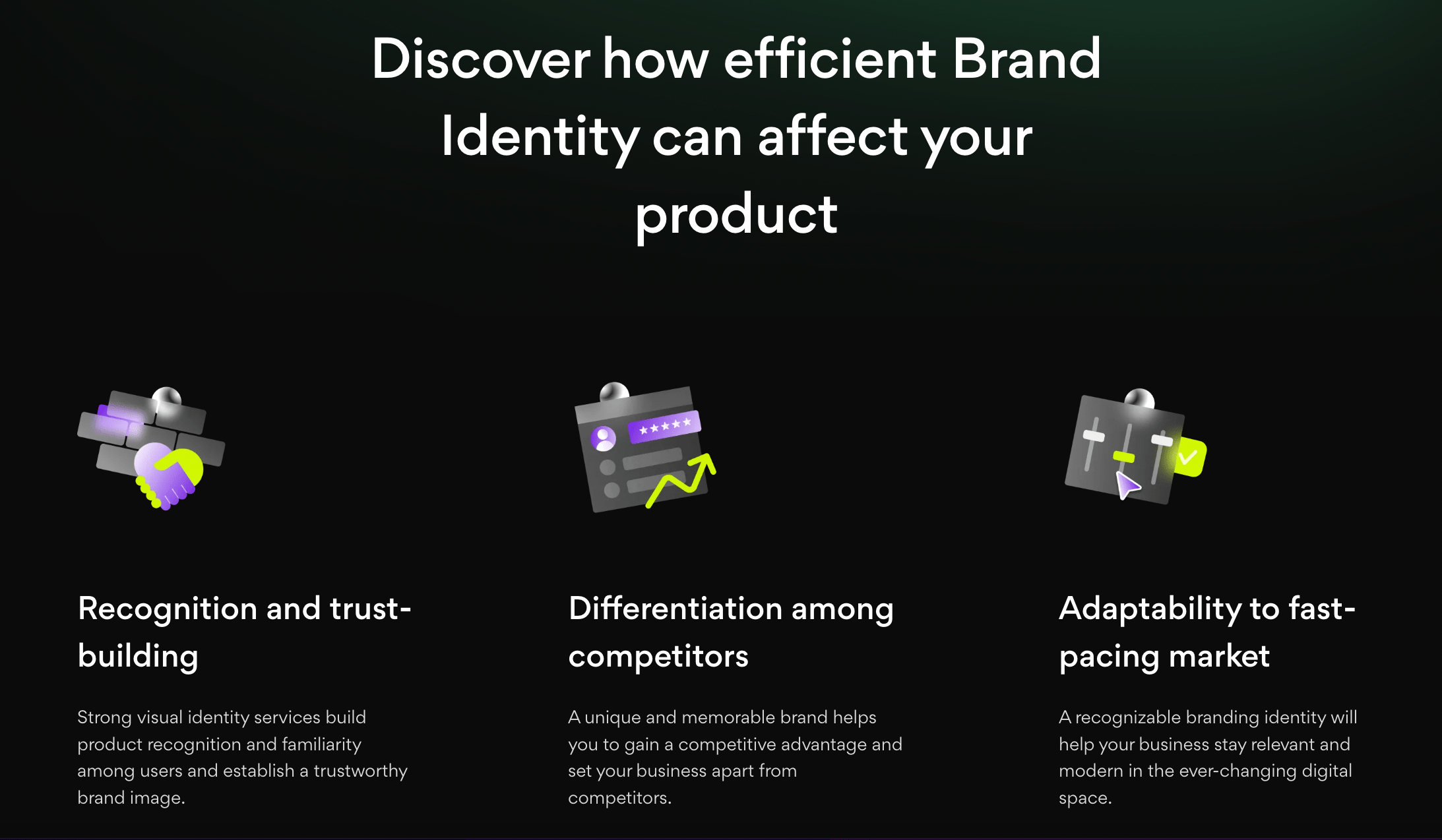 Discover how efficient Brand Identity can affect your product

Recognition and trust-building

Strong visual identity services build product recognition and familiarity among users and establish a trustworthy brand image.

Differentiation among competitors

A unique and memorable brand helps you to gain a competitive advantage and set your business apart from competitors.

Adaptability to fast-pacing market

A recognizable branding identity will help your business stay relevant and modern in the ever-changing digital space.